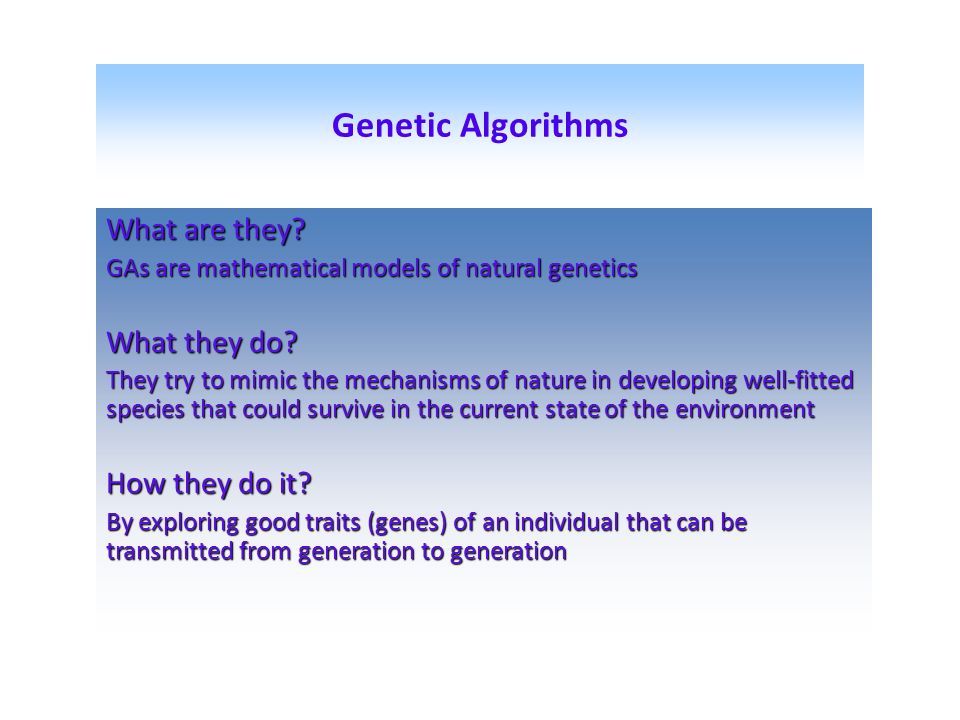 Genetic Algorithms

What are they?

GAs are mathematical models of natural genetics

What they do?

They try to mimic the mechanisms of nature in developing well-fitted species that could survive in the current state of the environment

How they do it?

By exploring good traits (genes) of an individual that can be transmitted from generation to generation